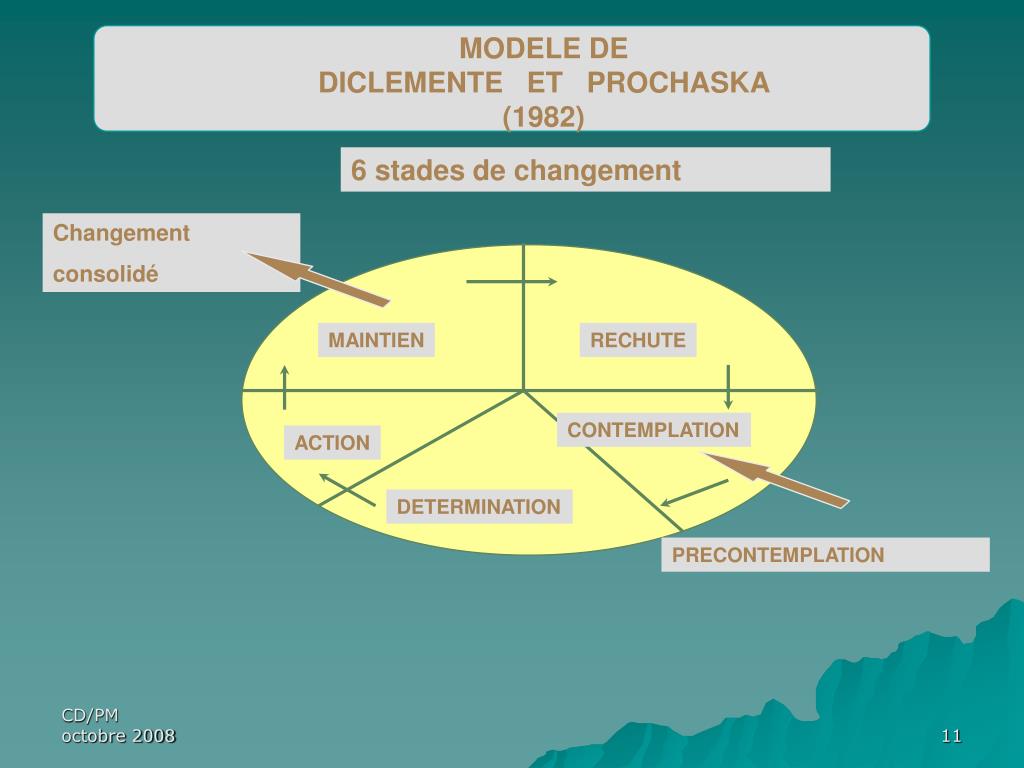 MODELE DE
DICLEMENTE ET PROCHASKA
(1982)

6 stades de changement

Changement consolidé

MAINTIEN

RECHUTE

ACTION

CONTEMPLATION

DETERMINATION

PRECONTEMPLATION

CD/PM
octobre 2008

11